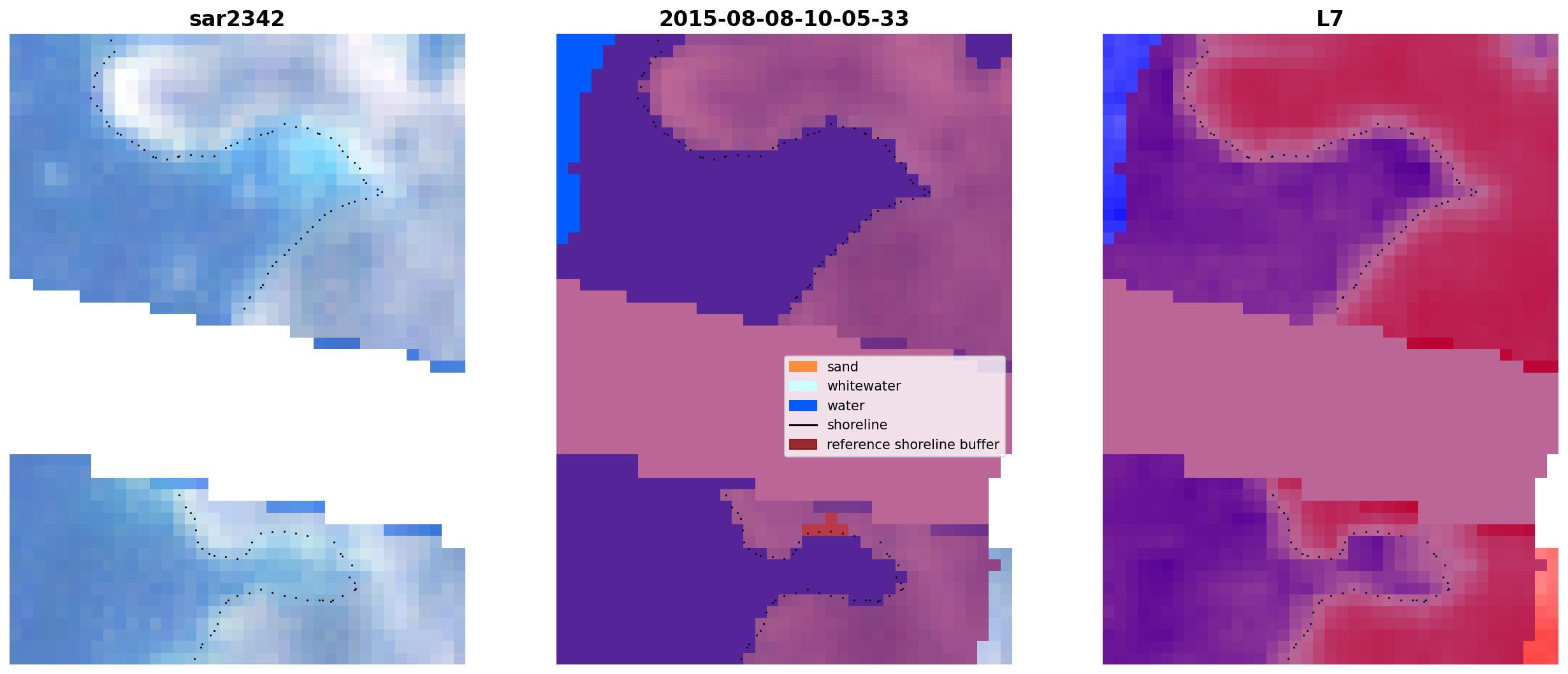 sar2342

2015-08-08-10-05-33

L7

sand
whitewater
water
shoreline
reference shoreline buffer